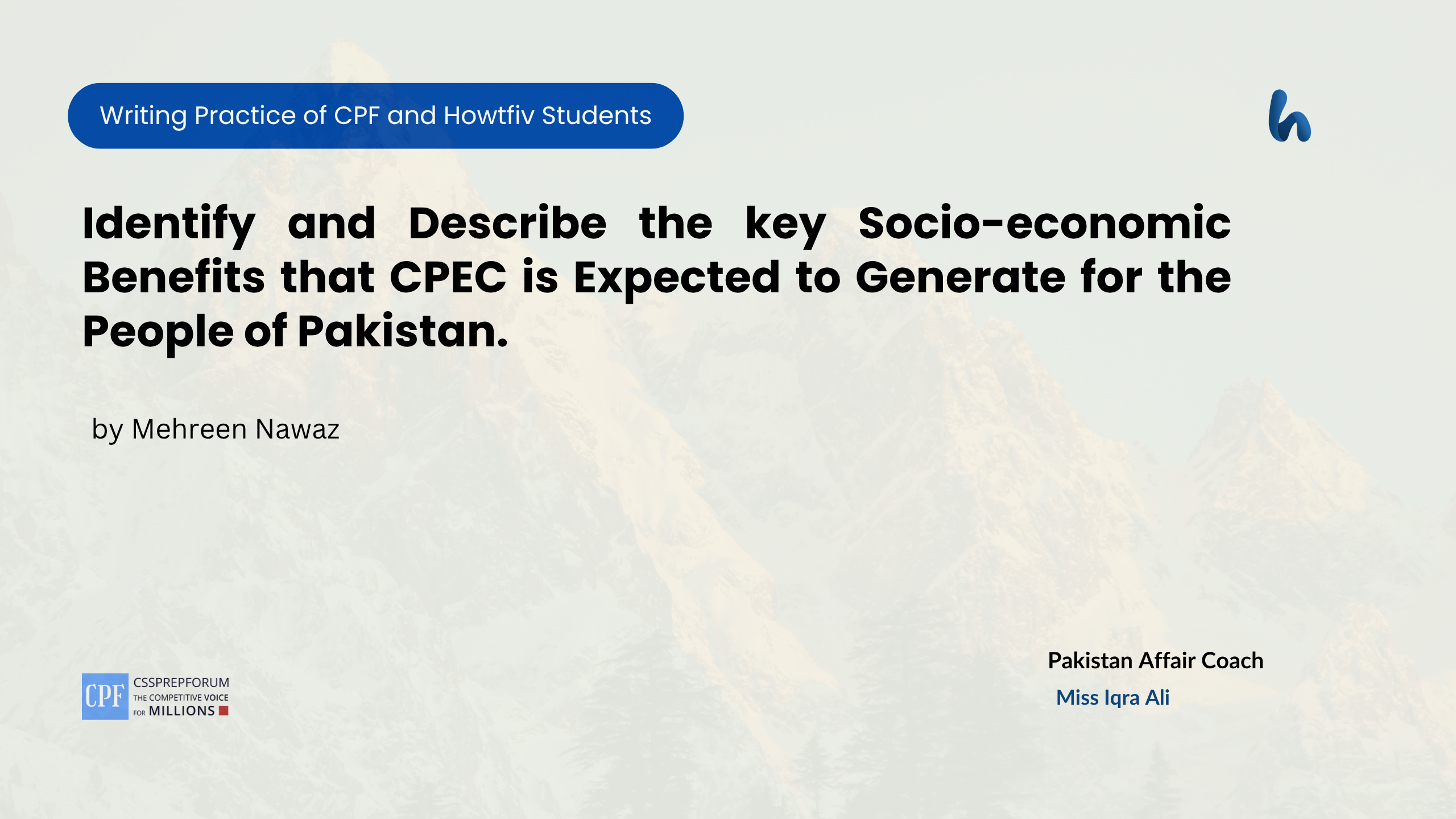 Writing Practice of CPF and Howtfiv Students

h

Identify and Describe the key Socio-economic Benefits that CPEC is Expected to Generate for the People of Pakistan.

by Mehreen Nawaz

CPF CSSPREPFORUM THE COMPETITIVE VOICE FOR MILLIONS

Pakistan Affair Coach

Miss Iqra Ali